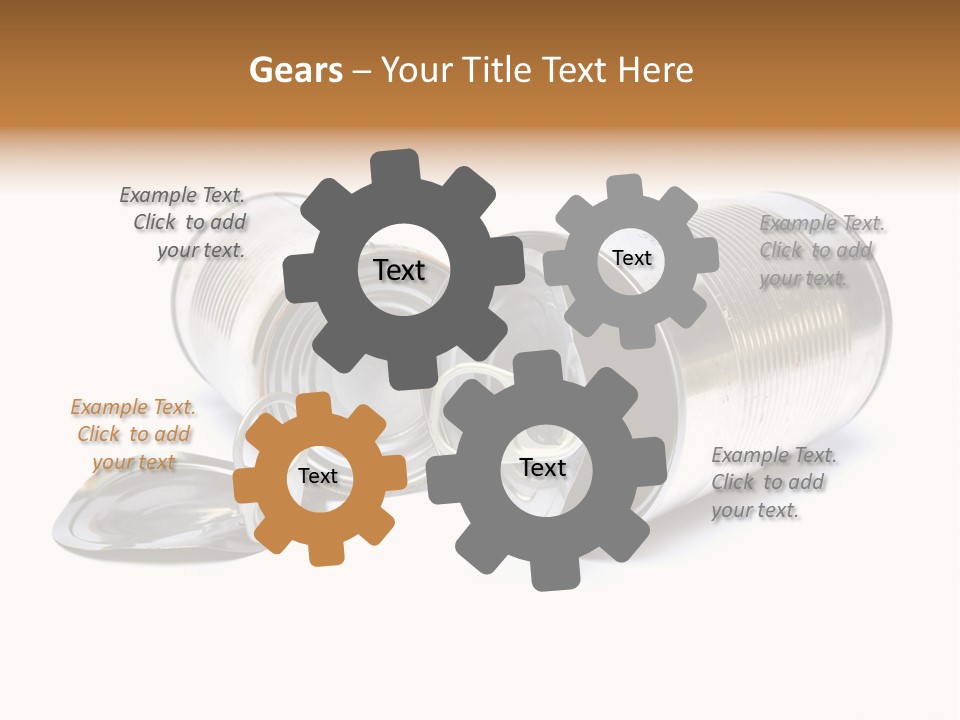 Gears – Your Title Text Here

Example Text. Click to add your text.

Text

Text

Example Text. Click to add your text.

Example Text. Click to add your text

Text

Text

Example Text. Click to add your text.